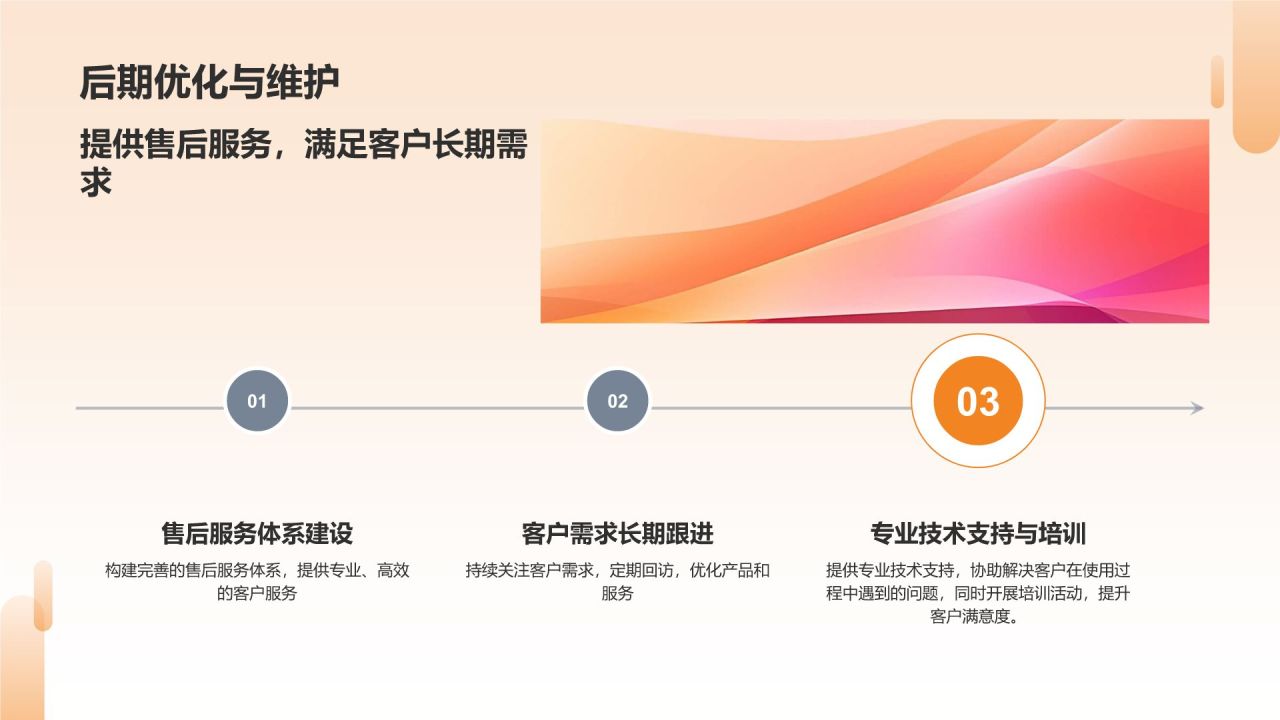 后期优化与维护

提供售后服务，满足客户长期需求

01

02

03

售后服务体系建设

构建完善的售后服务体系，提供专业、高效的客户服务

客户需求长期跟进

持续关注客户需求，定期回访，优化产品和服务

专业技术支持与培训

提供专业技术支持，协助解决客户在使用过程中遇到的问题，同时开展培训活动，提升客户满意度。